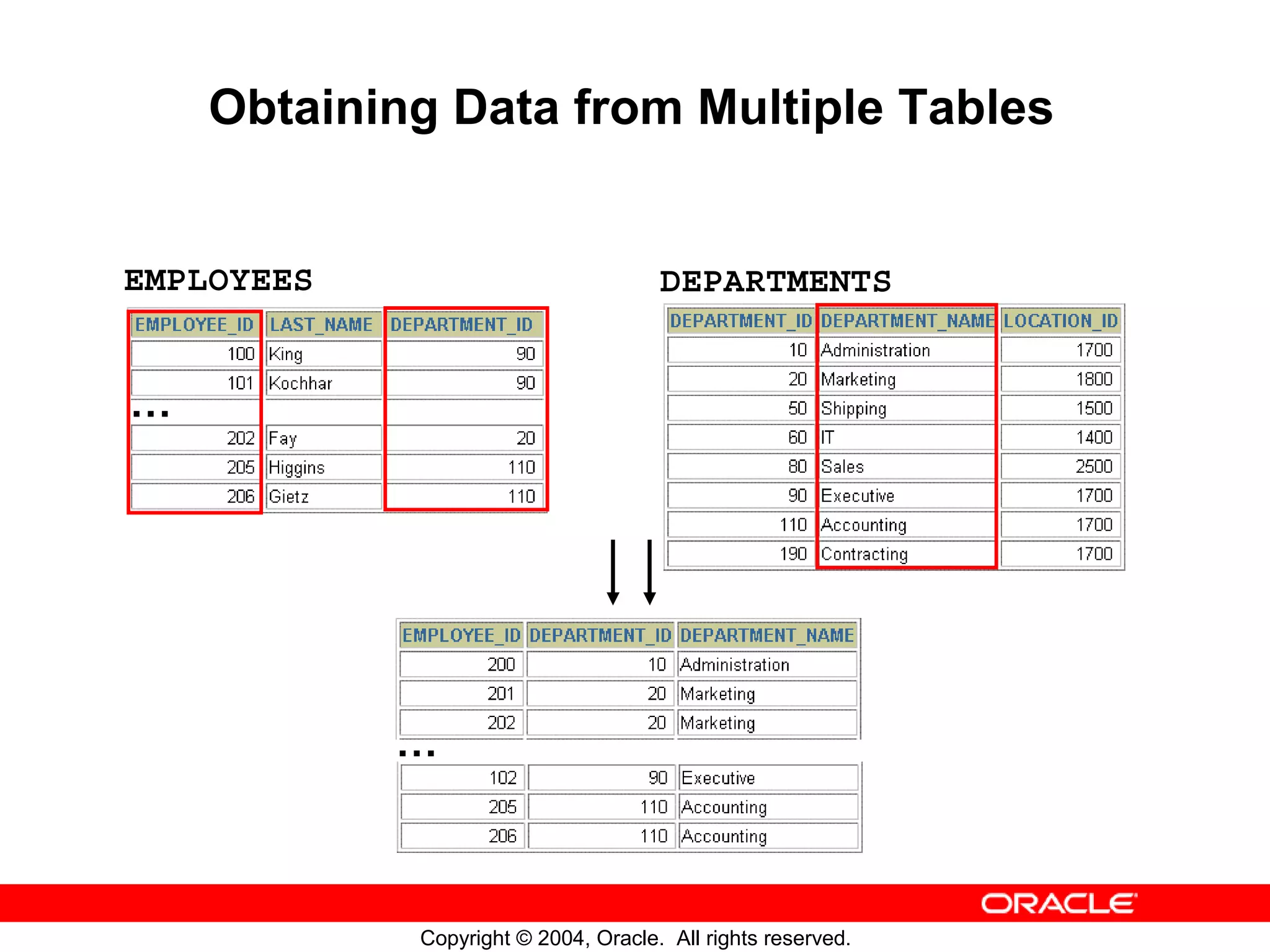 Obtaining Data from Multiple Tables

EMPLOYEES

| EMPLOYEE_ID | LAST_NAME | DEPARTMENT_ID |
|---|---|---|
| 100 | King | 90 |
| 101 | Kochhar | 90 |
| ... | | |
| 202 | Fay | 20 |
| 205 | Higgins | 110 |
| 206 | Gietz | 110 |

DEPARTMENTS

| DEPARTMENT_ID | DEPARTMENT_NAME | LOCATION_ID |
|---|---|---|
| 10 | Administration | 1700 |
| 20 | Marketing | 1800 |
| 50 | Shipping | 1500 |
| 60 | IT | 1400 |
| 80 | Sales | 2500 |
| 90 | Executive | 1700 |
| 110 | Accounting | 1700 |
| 190 | Contracting | 1700 |

| EMPLOYEE_ID | DEPARTMENT_ID | DEPARTMENT_NAME |
|---|---|---|
| 200 | 10 | Administration |
| 201 | 20 | Marketing |
| 202 | 20 | Marketing |
| ... | | |
| 102 | 90 | Executive |
| 205 | 110 | Accounting |
| 206 | 110 | Accounting |

ORACLE

Copyright © 2004, Oracle. All rights reserved.